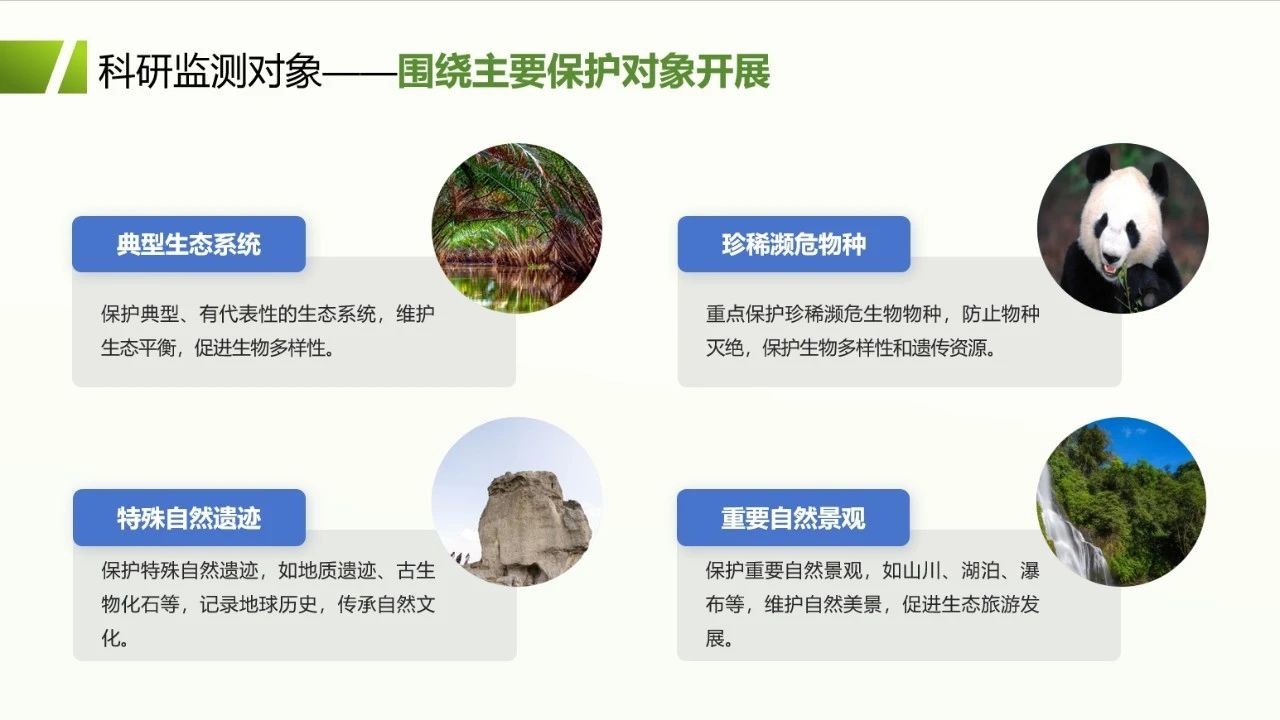 科研监测对象——围绕主要保护对象开展

典型生态系统

保护典型、有代表性的生态系统，维护生态平衡，促进生物多样性。

珍稀濒危物种

重点保护珍稀濒危生物物种，防止物种灭绝，保护生物多样性和遗传资源。

特殊自然遗迹

保护特殊自然遗迹，如地质遗迹、古生物化石等，记录地球历史，传承自然文化。

重要自然景观

保护重要自然景观，如山川、湖泊、瀑布等，维护自然美景，促进生态旅游发展。